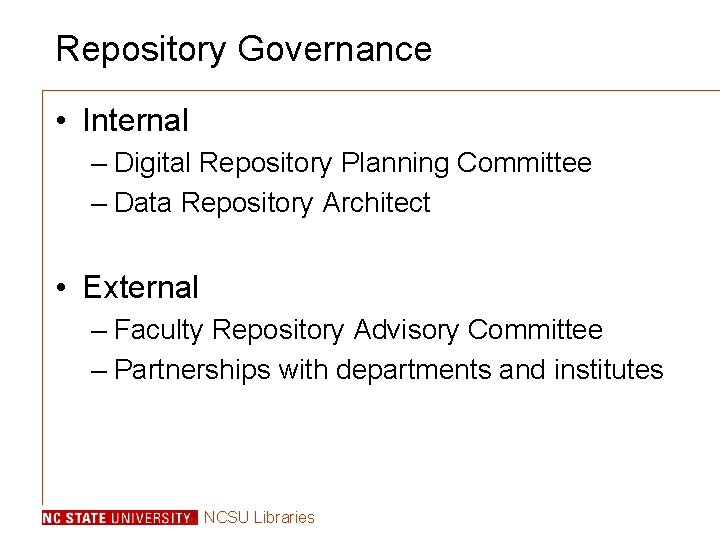 Repository Governance

• Internal
– Digital Repository Planning Committee
– Data Repository Architect

• External
– Faculty Repository Advisory Committee
– Partnerships with departments and institutes

NC STATE UNIVERSITY NCSU Libraries